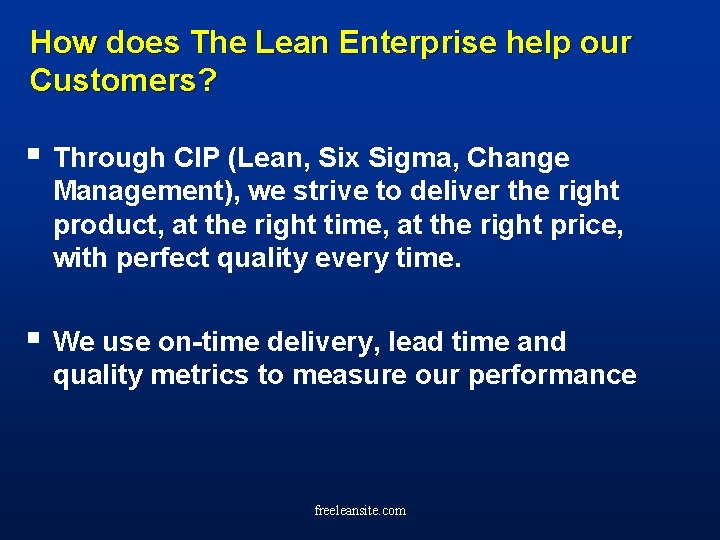 How does The Lean Enterprise help our Customers?

▪ Through CIP (Lean, Six Sigma, Change Management), we strive to deliver the right product, at the right time, at the right price, with perfect quality every time.

▪ We use on-time delivery, lead time and quality metrics to measure our performance

freeleansite.com